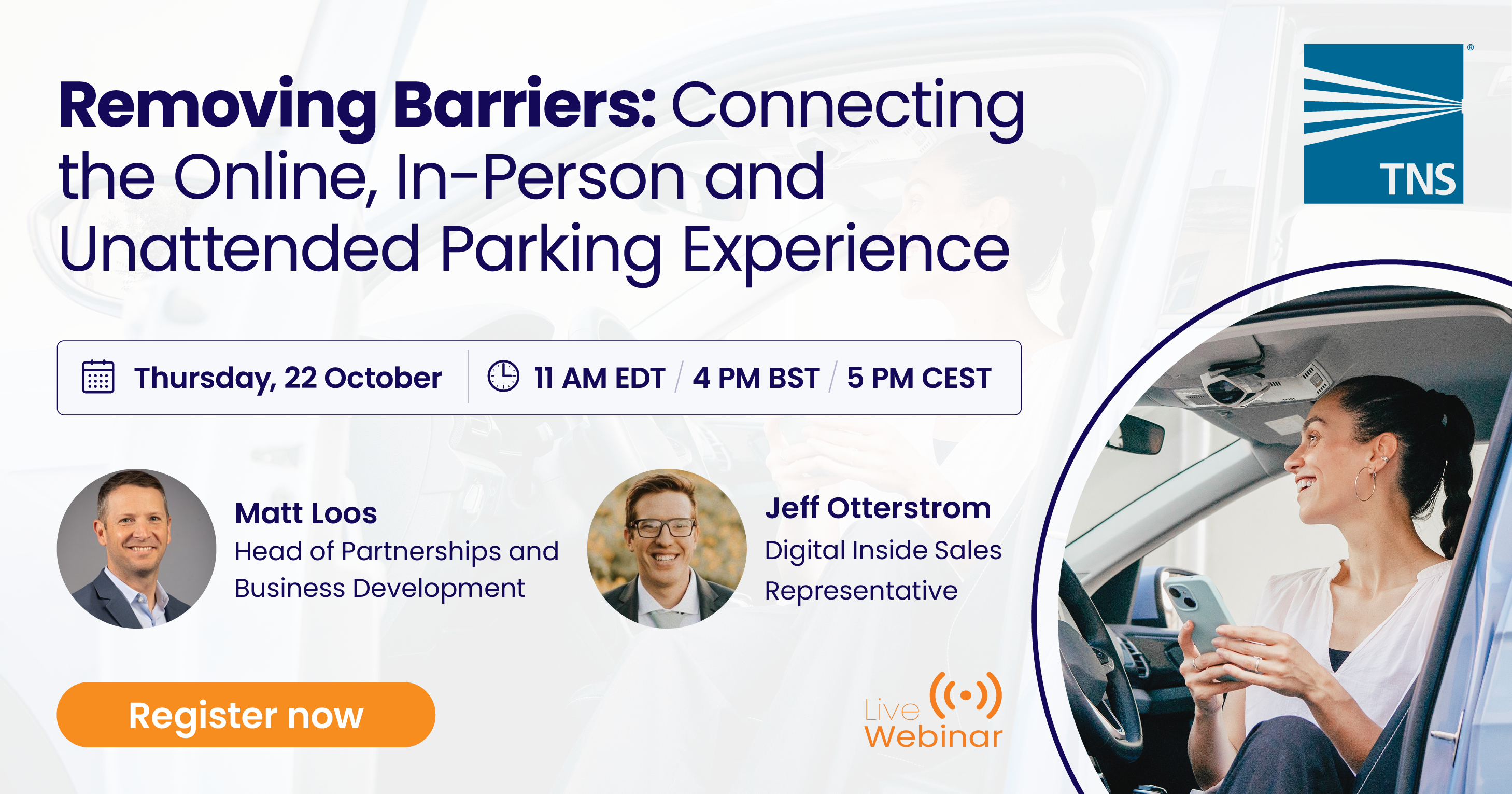 Removing Barriers: Connecting the Online, In-Person and Unattended Parking Experience

TNS

Thursday, 22 October

11 AM EDT / 4 PM BST / 5 PM CEST

Matt Loos
Head of Partnerships and Business Development

Jeff Otterstrom
Digital Inside Sales Representative

Register now

Live Webinar